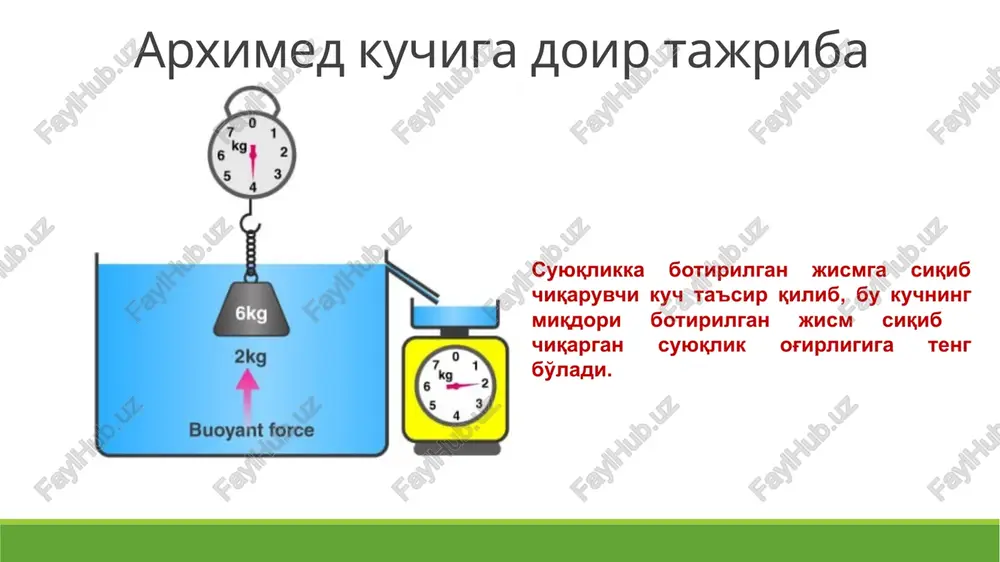 Архимед кучига доир тажриба

0
1
2
3
4
5
6
7
kg

6kg
2kg
Buoyant force

0
1
2
3
4
5
6
7
kg

Суюқликка ботирилган жисмга сиқиб чиқарувчи куч таъсир қилиб, бу кучнинг миқдори ботирилган жисм сиқиб чиқарган суюқлик оғирлигига тенг бўлади.

FaylHub.uz